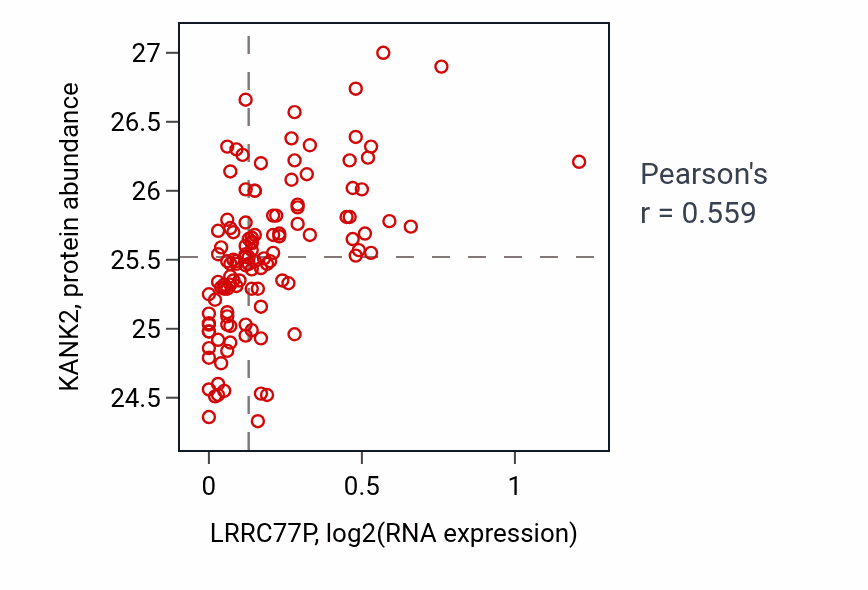 KANK2, protein abundance

27
26.5
26
25.5
25
24.5

0
0.5
1

LRRC77P, log2(RNA expression)

Pearson's
r = 0.559